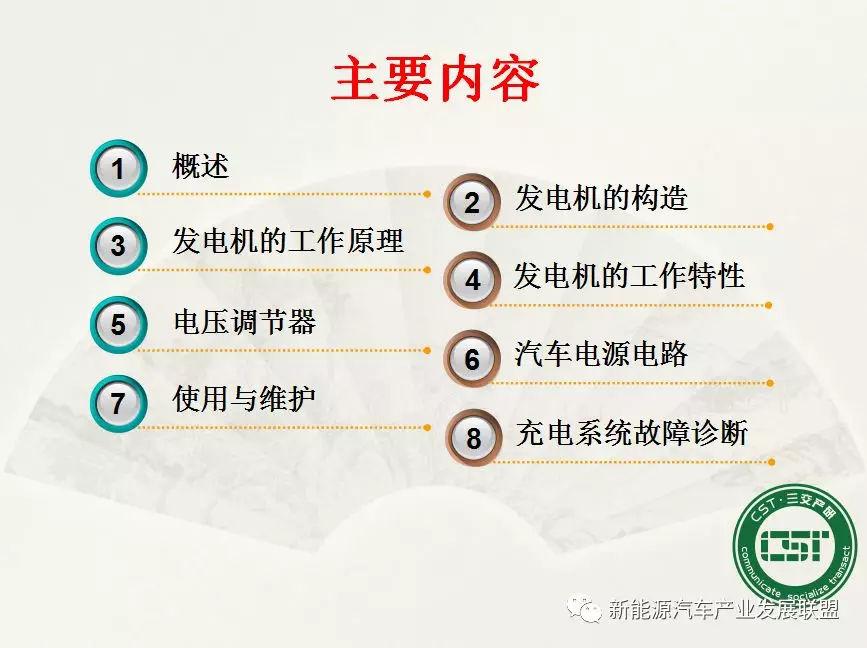 主要内容

1 概述

2 发电机的构造

3 发电机的工作原理

4 发电机的工作特性

5 电压调节器

6 汽车电源电路

7 使用与维护

8 充电系统故障诊断

CST·三交产盟
CST
communicate socialize transact

新能源汽车产业发展联盟